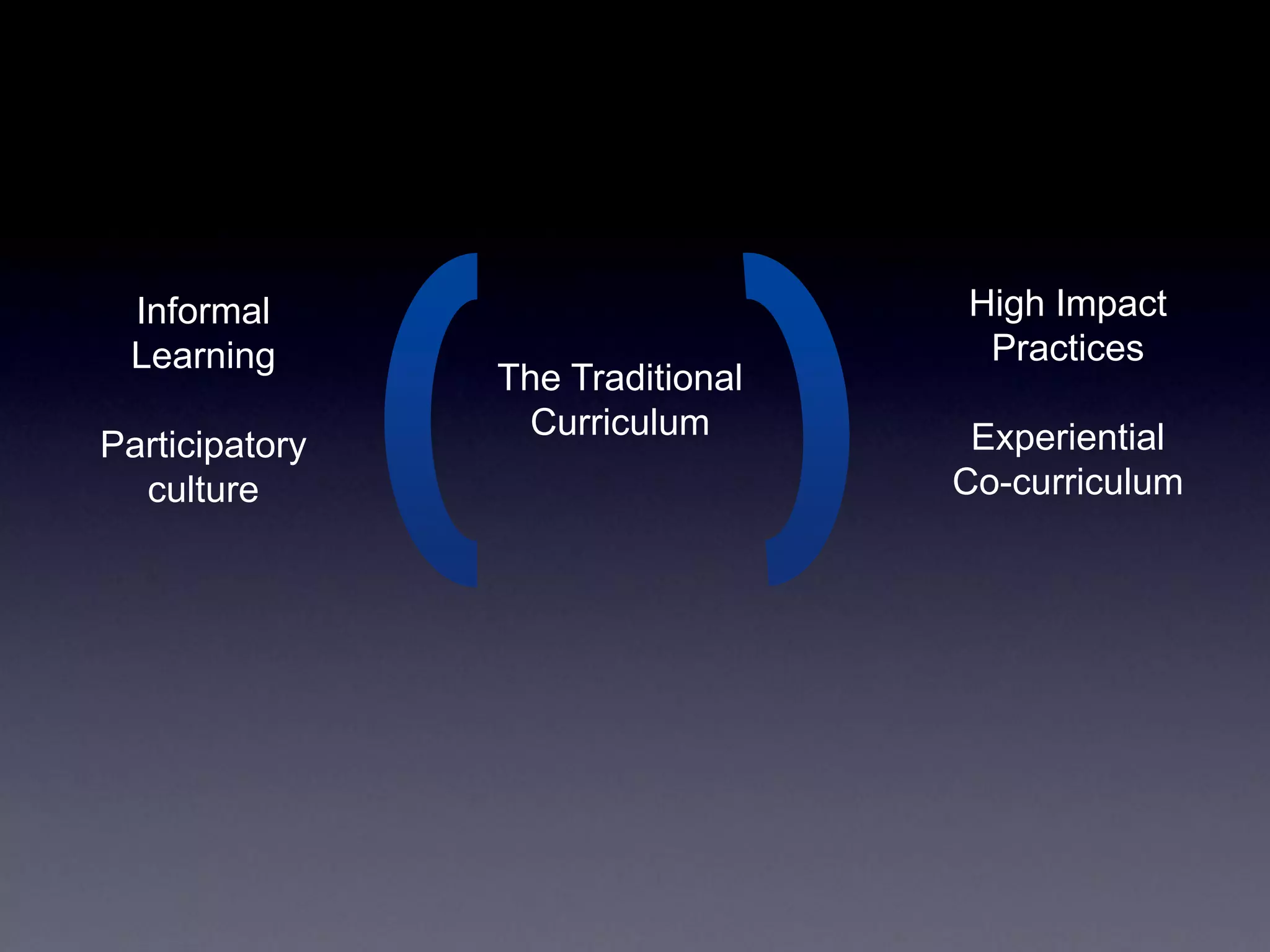 Informal Learning

Participatory culture

The Traditional Curriculum

High Impact Practices

Experiential Co-curriculum